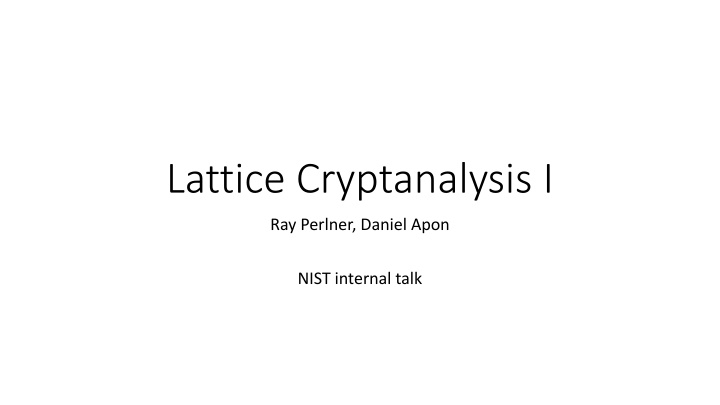 Lattice Cryptanalysis I

Ray Perlner, Daniel Apon

NIST internal talk